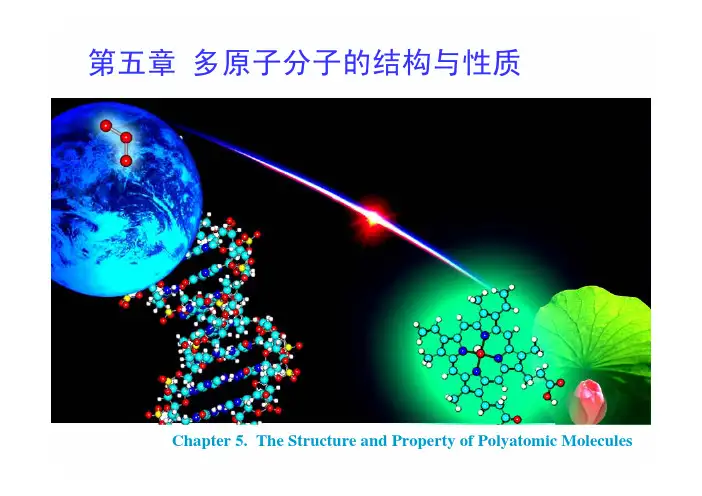 第五章 多原子分子的结构与性质

Chapter 5. The Structure and Property of Polyatomic Molecules